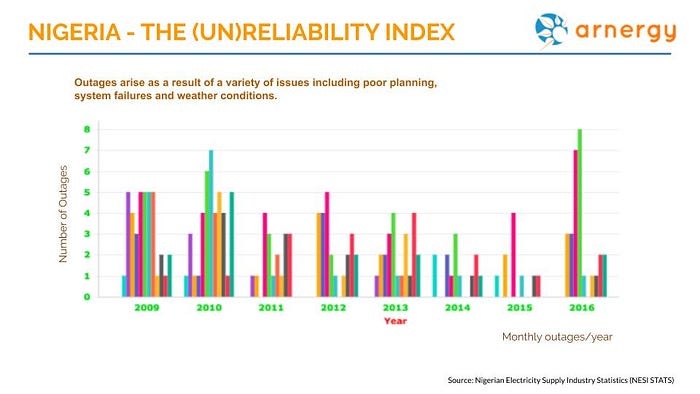 NIGERIA - THE (UN)RELIABILITY INDEX

arnergy

Outages arise as a result of a variety of issues including poor planning, system failures and weather conditions.

Number of Outages

8
7
6
5
4
3
2
1
0

2009 2010 2011 2012 2013 2014 2015 2016

Year

Monthly outages/year

Source: Nigerian Electricity Supply Industry Statistics (NESI STATS)